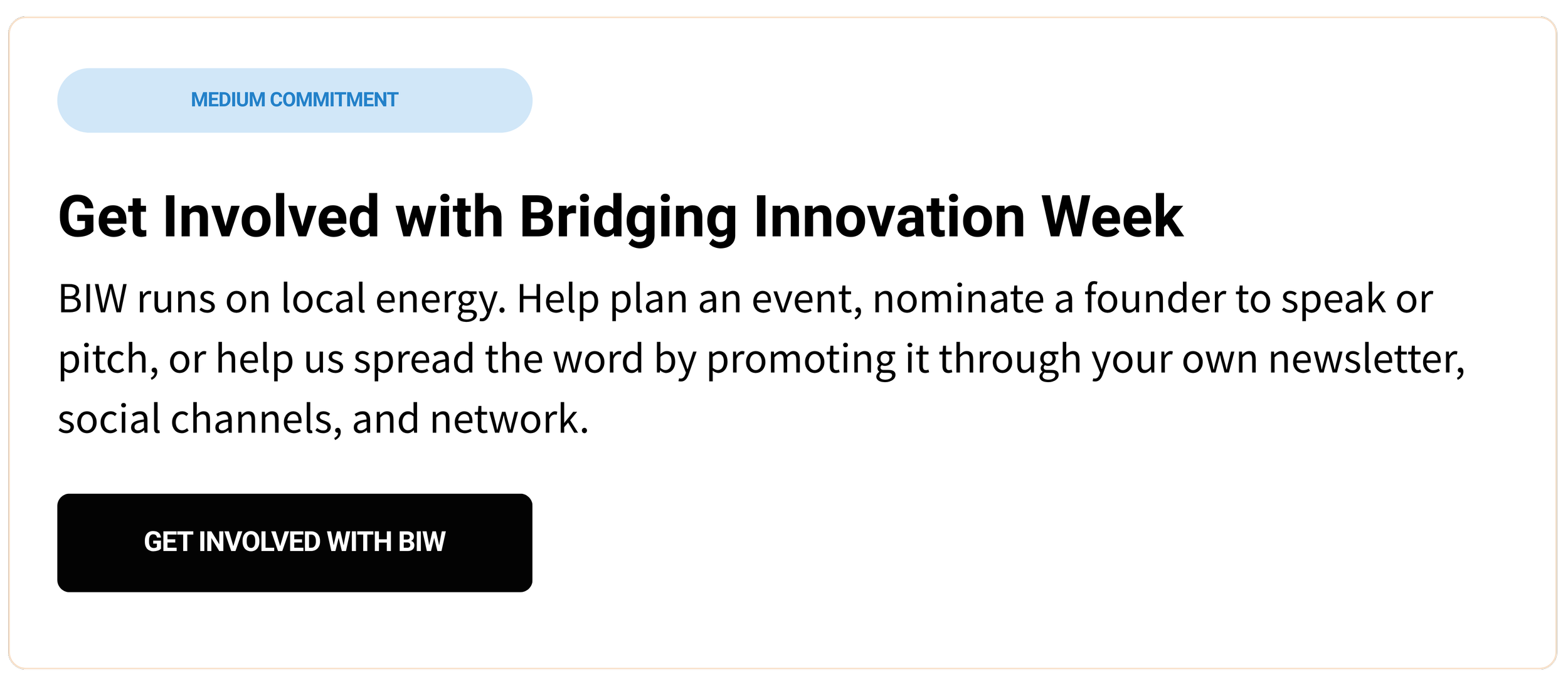 MEDIUM COMMITMENT

Get Involved with Bridging Innovation Week

BIW runs on local energy. Help plan an event, nominate a founder to speak or pitch, or help us spread the word by promoting it through your own newsletter, social channels, and network.

GET INVOLVED WITH BIW